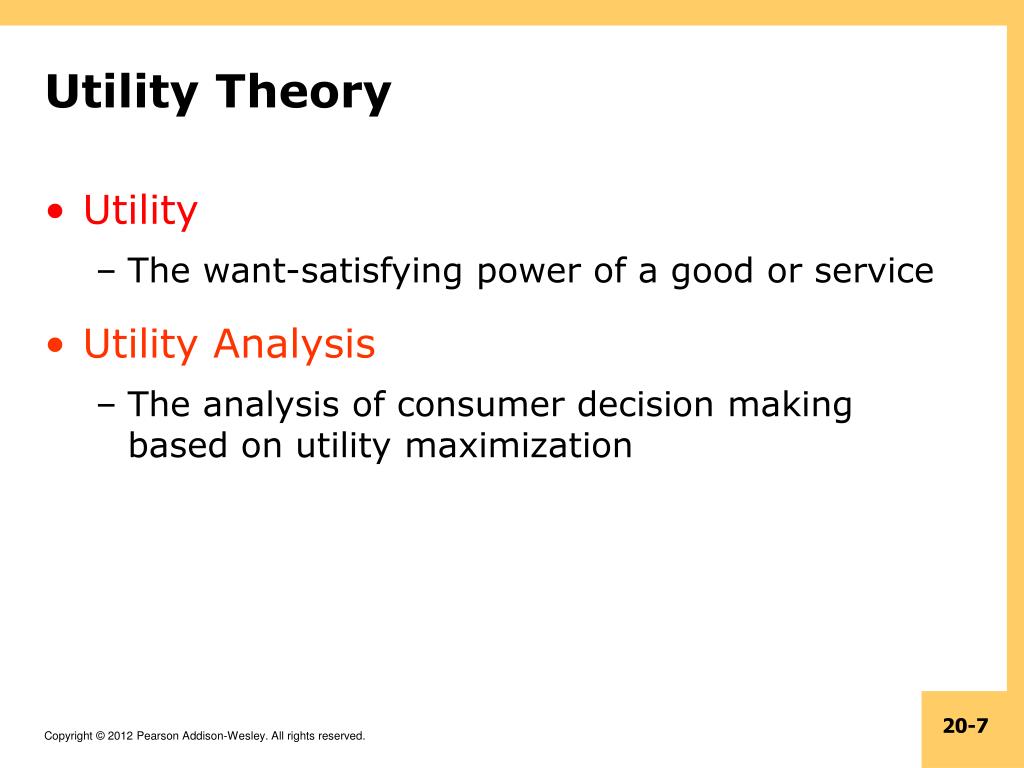 Utility Theory

• Utility
– The want-satisfying power of a good or service

• Utility Analysis
– The analysis of consumer decision making based on utility maximization

Copyright © 2012 Pearson Addison-Wesley. All rights reserved.

20-7